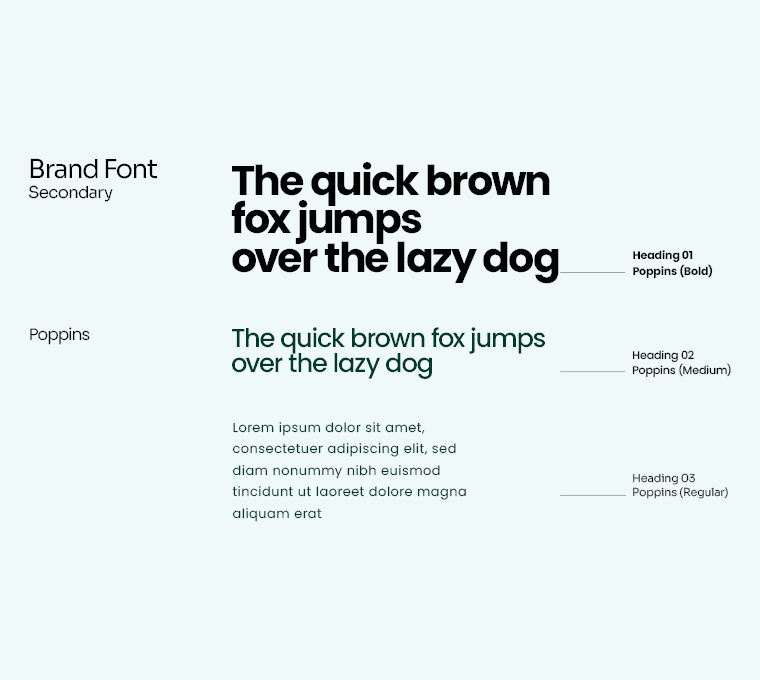 Brand Font
Secondary

The quick brown fox jumps over the lazy dog

Heading 01
Poppins (Bold)

Poppins

The quick brown fox jumps over the lazy dog

Heading 02
Poppins (Medium)

Lorem ipsum dolor sit amet, consectetuer adipiscing elit, sed diam nonummy nibh euismod tincidunt ut laoreet dolore magna aliquam erat

Heading 03
Poppins (Regular)